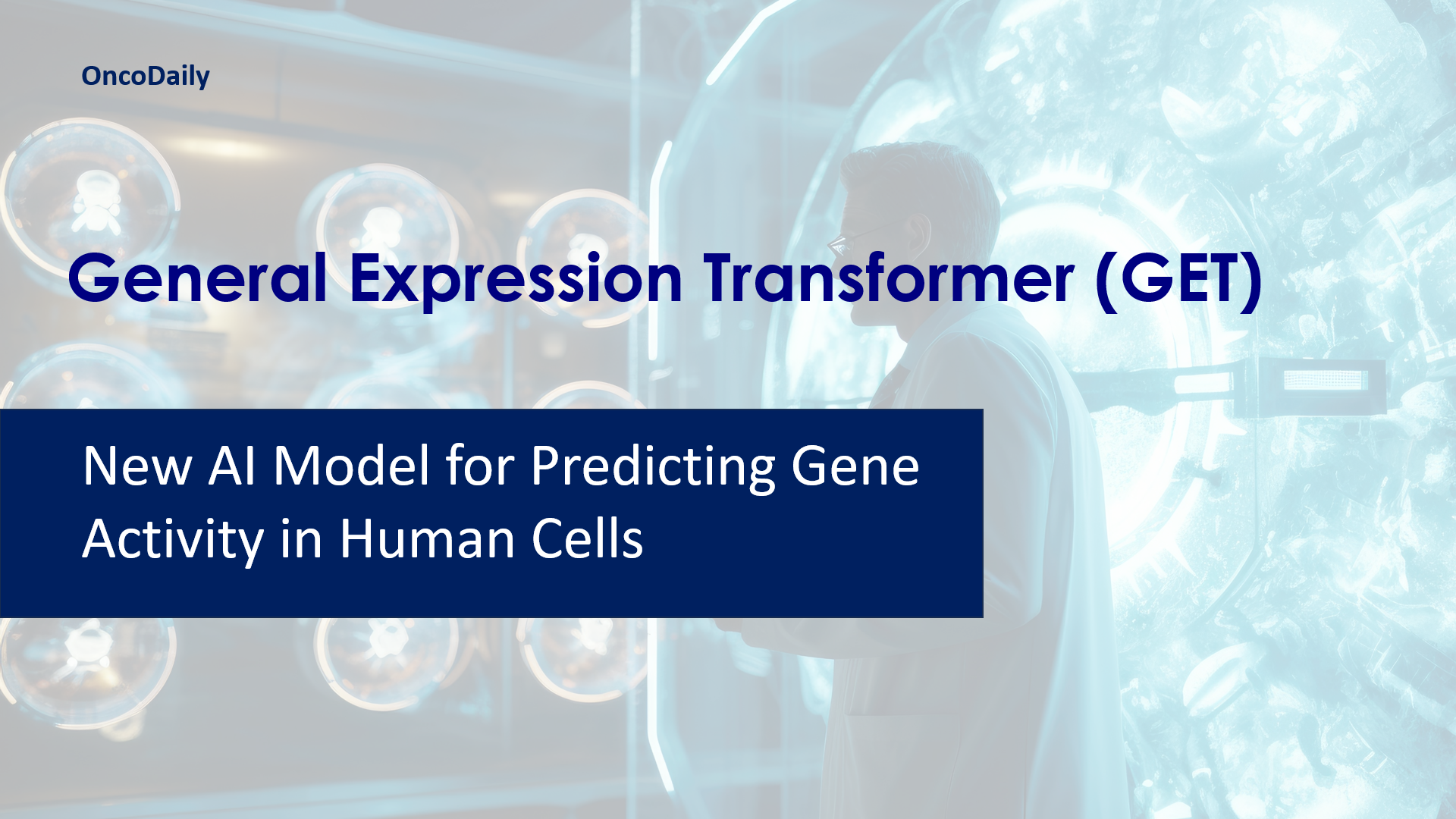 OncoDaily

General Expression Transformer (GET)

New AI Model for Predicting Gene Activity in Human Cells